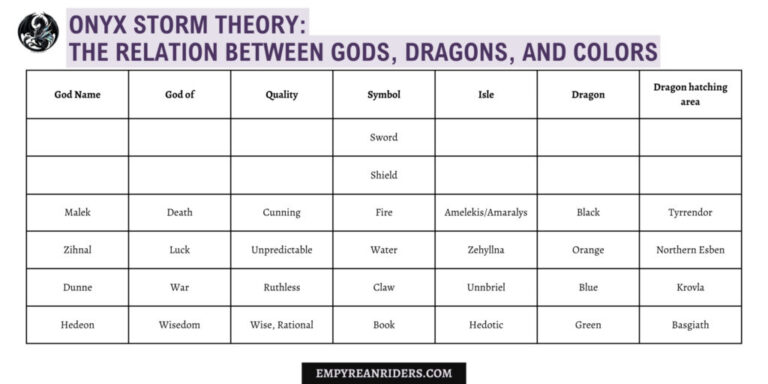 ONYX STORM THEORY:
THE RELATION BETWEEN GODS, DRAGONS, AND COLORS

| God Name | God of | Quality | Symbol | Isle | Dragon | Dragon hatching area |
|---|---|---|---|---|---|---|
| | | | Sword | | | |
| | | | Shield | | | |
| Malek | Death | Cunning | Fire | Amelekis/Amaralys | Black | Tyrrendor |
| Zihnal | Luck | Unpredictable | Water | Zehyllna | Orange | Northern Esben |
| Dunne | War | Ruthless | Claw | Unnbriel | Blue | Krovla |
| Hedeon | Wisedom | Wise, Rational | Book | Hedotic | Green | Basgiath |

EMPYREANRIDERS.COM